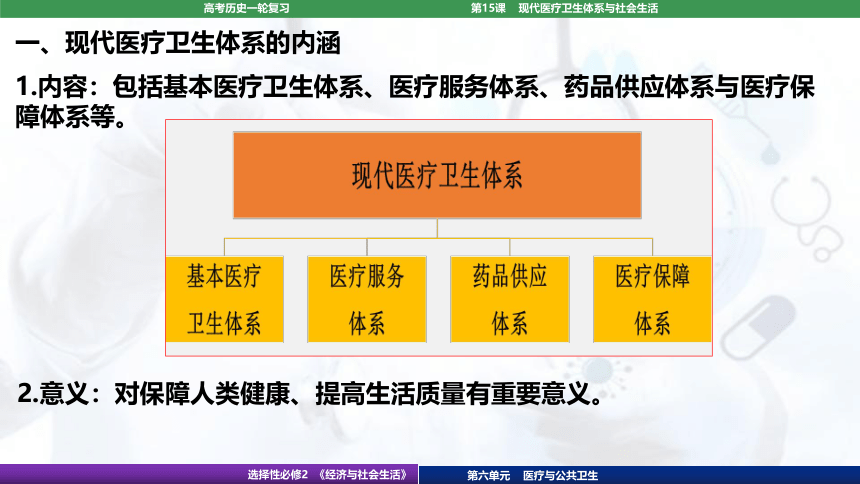 高考历史一轮复习

第15课 现代医疗卫生体系与社会生活

一、现代医疗卫生体系的内涵

1.内容：包括基本医疗卫生体系、医疗服务体系、药品供应体系与医疗保障体系等。

现代医疗卫生体系

基本医疗卫生体系

医疗服务体系

药品供应体系

医疗保障体系

2.意义：对保障人类健康、提高生活质量有重要意义。

选择性必修2 《经济与社会生活》

第六单元 医疗与公共卫生